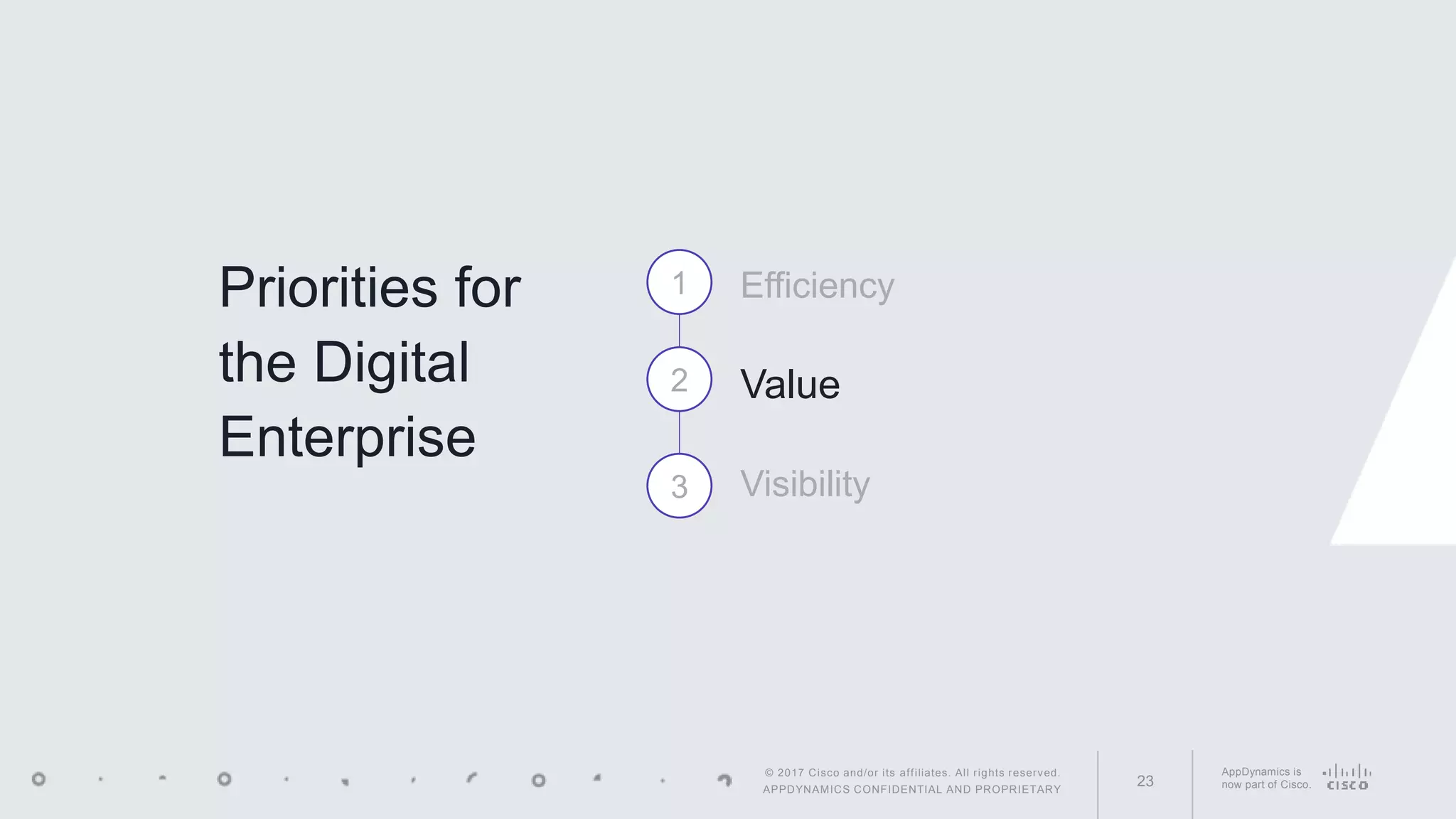 Priorities for the Digital Enterprise

1 Efficiency

2 Value

3 Visibility

© 2017 Cisco and/or its affiliates. All rights reserved.
APPDYNAMICS CONFIDENTIAL AND PROPRIETARY

23

AppDynamics is now part of Cisco.

CISCO